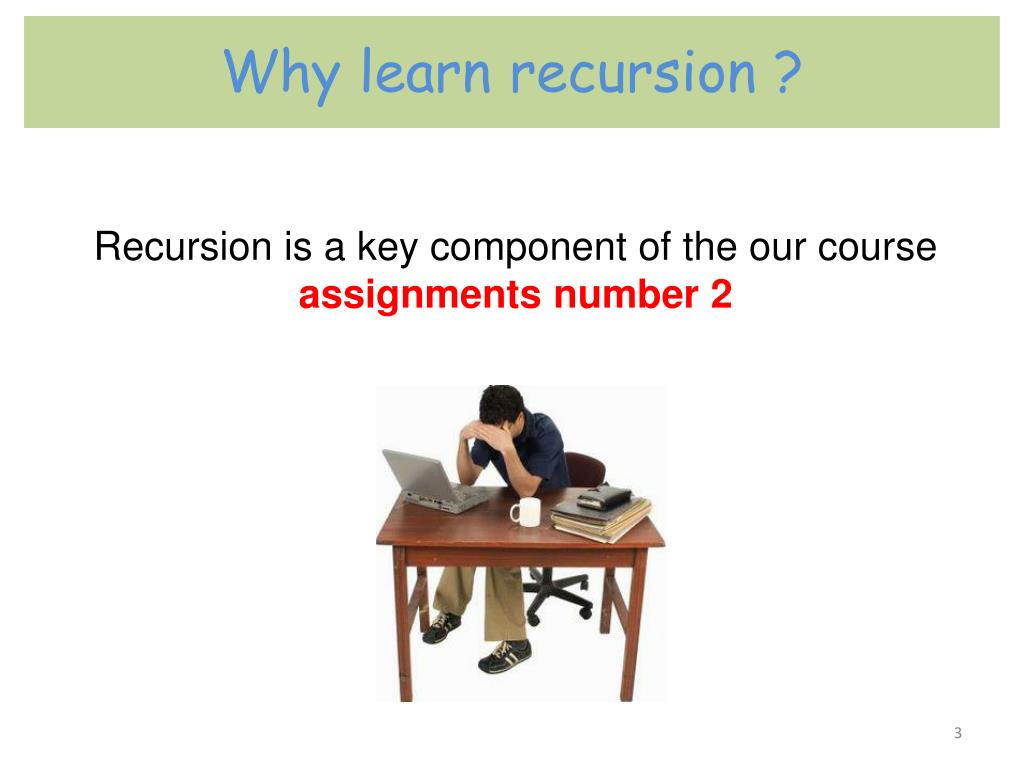 Why learn recursion ?

Recursion is a key component of the our course
assignments number 2

3